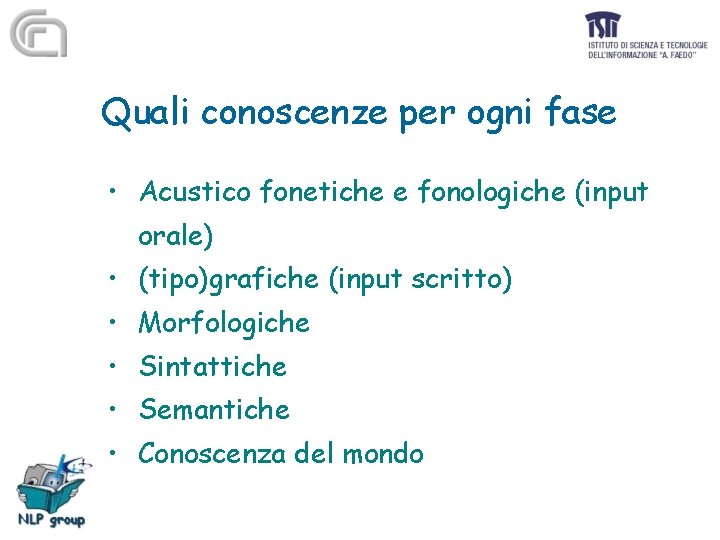 ISTI
ISTITUTO DI SCIENZA E TECNOLOGIE DELL'INFORMAZIONE "A. FAEDO"

Quali conoscenze per ogni fase

• Acustico fonetiche e fonologiche (input orale)
• (tipo)grafiche (input scritto)
• Morfologiche
• Sintattiche
• Semantiche
• Conoscenza del mondo

NLP group